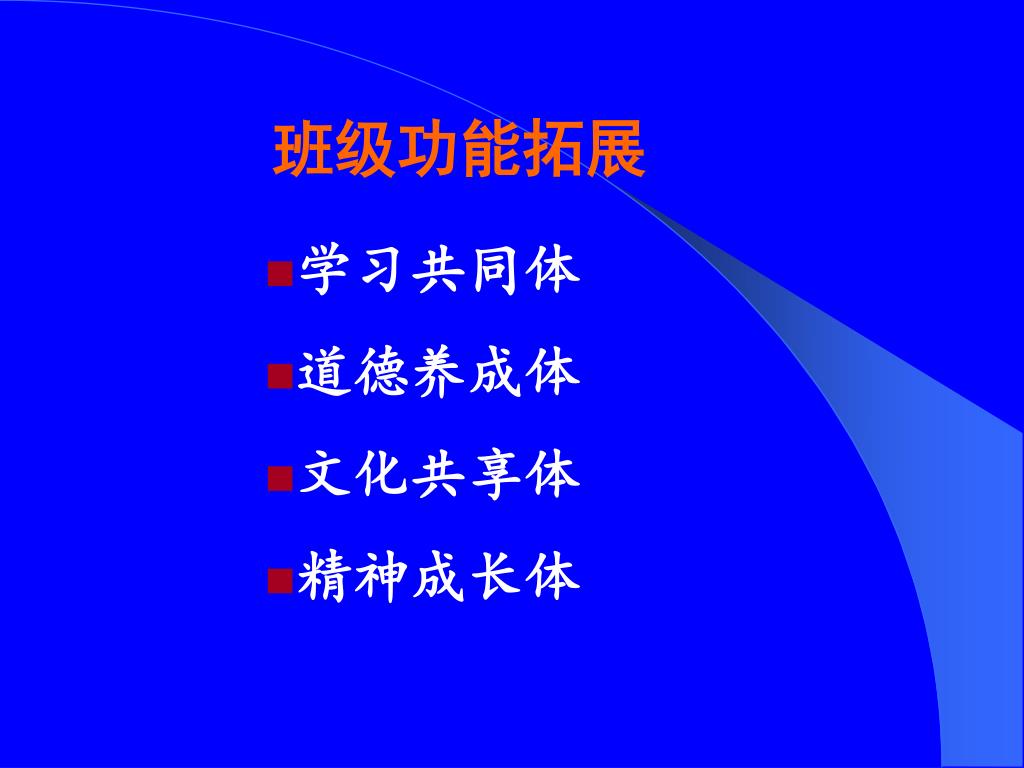 班级功能拓展

■学习共同体

■道德养成体

■文化共享体

■精神成长体